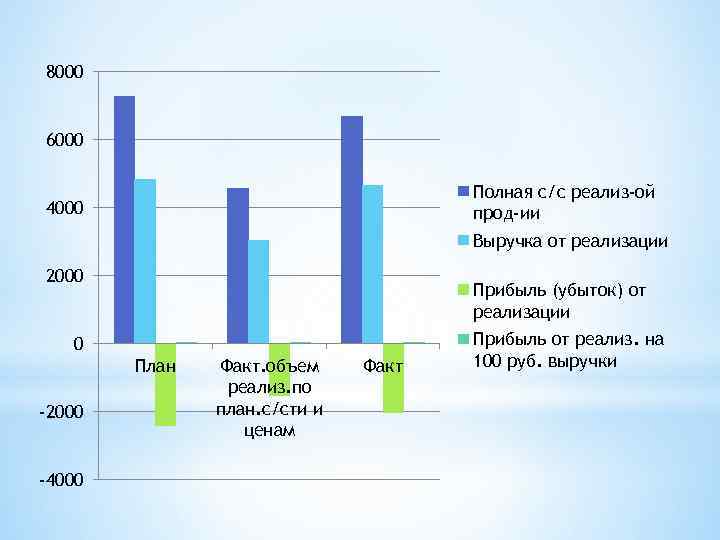 8000
6000
4000
2000
0
-2000
-4000

План
Факт.объем реализ.по план.с/сти и ценам
Факт

Полная с/с реализ-ой прод-ии
Выручка от реализации
Прибыль (убыток) от реализации
Прибыль от реализ. на 100 руб. выручки